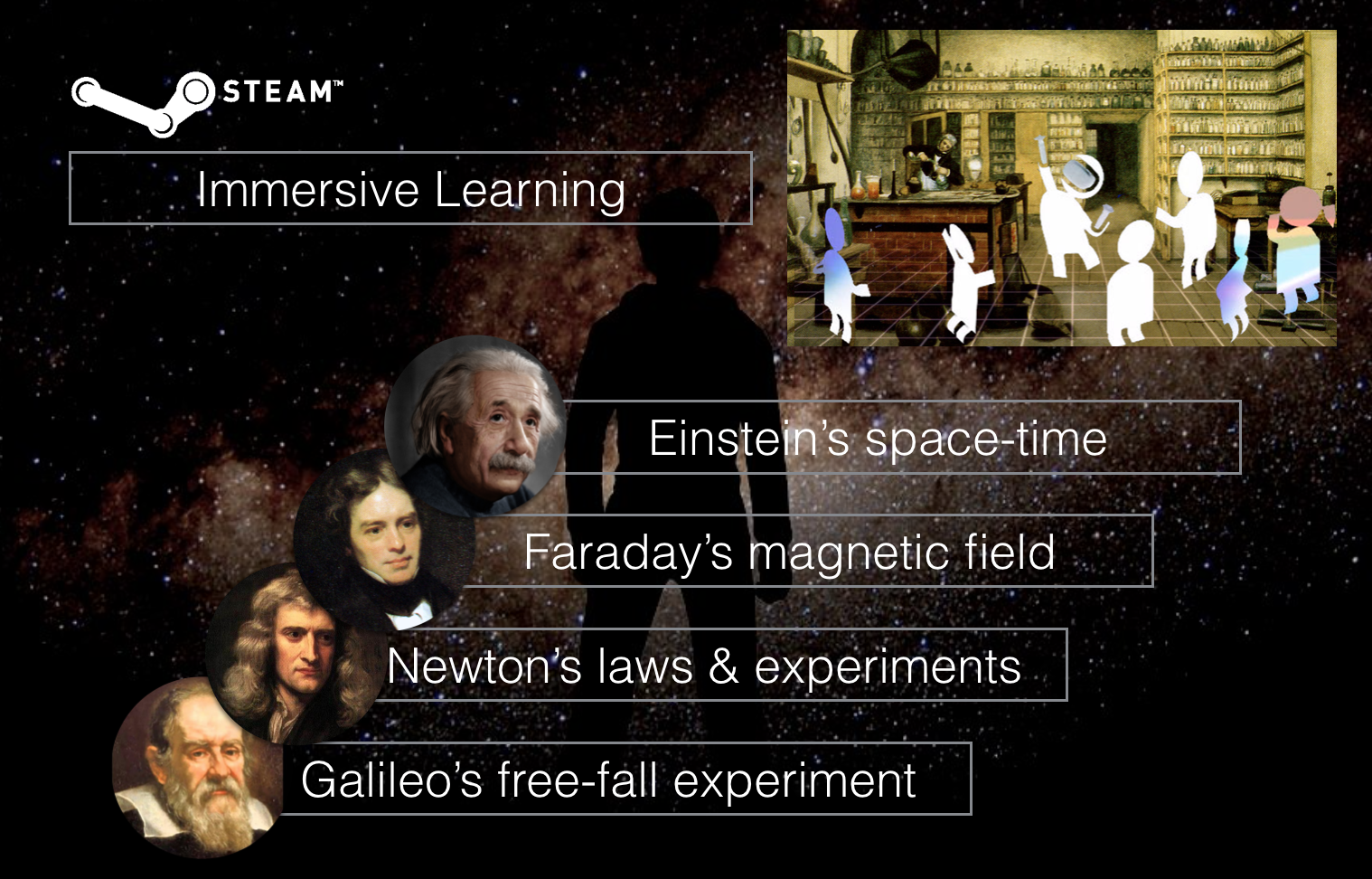 STEAM™

Immersive Learning

Einstein's space-time

Faraday's magnetic field

Newton's laws & experiments

Galileo's free-fall experiment